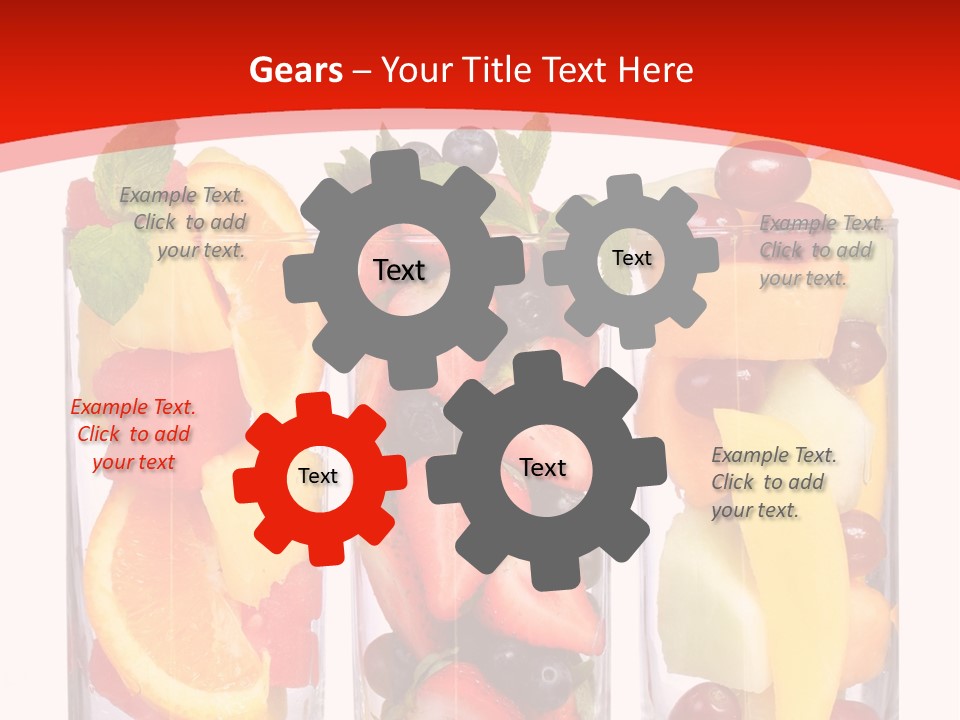 Gears – Your Title Text Here

Example Text. Click to add your text.

Text

Text

Example Text. Click to add your text.

Example Text. Click to add your text

Text

Text

Example Text. Click to add your text.